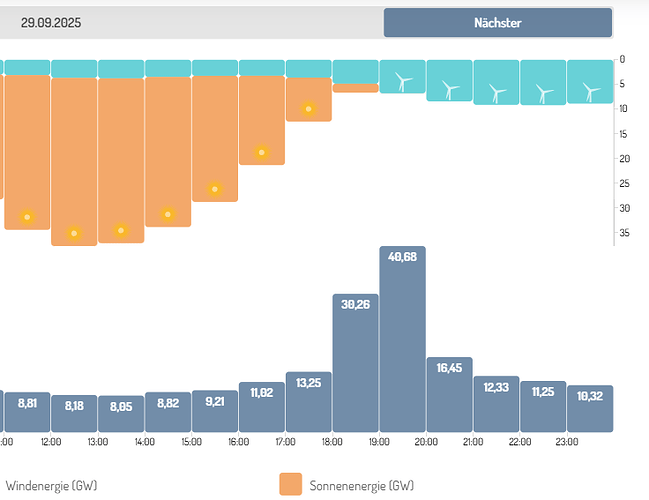 29.09.2025

Nächster

0
5
10
15
20
25
30
35

8,81
8,18
8,05
8,82
9,21
11,02
13,25
30,26
40,68
16,45
12,33
11,25
10,32

:00
12:00
13:00
14:00
15:00
16:00
17:00
18:00
19:00
20:00
21:00
22:00
23:00

Windenergie (GW)
Sonnenenergie (GW)